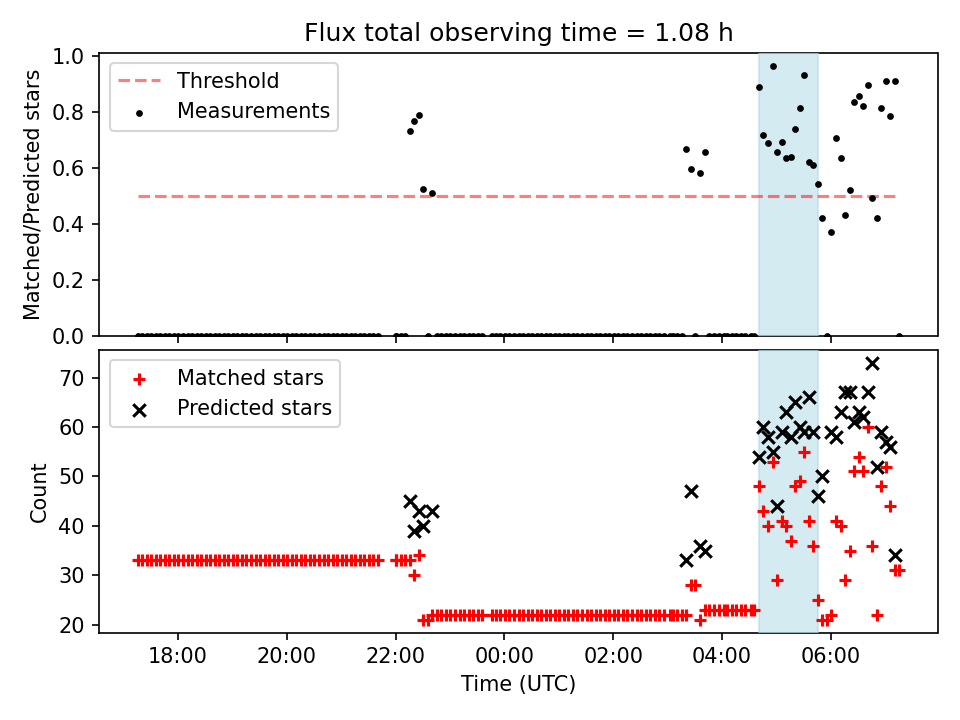 Flux total observing time = 1.08 h

Threshold
Measurements

Matched/Predicted stars

1.0
0.8
0.6
0.4
0.2
0.0

Matched stars
Predicted stars

Count

70
60
50
40
30
20

18:00
20:00
22:00
00:00
02:00
04:00
06:00

Time (UTC)